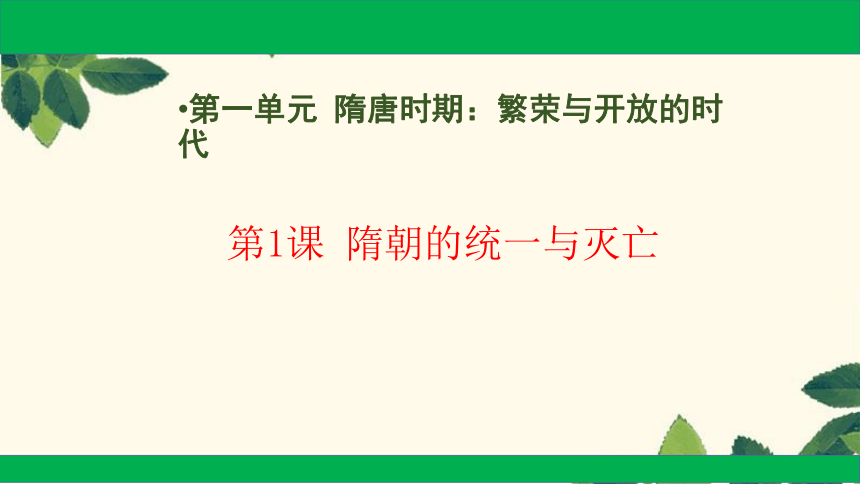 •第一单元 隋唐时期：繁荣与开放的时代

第1课 隋朝的统一与灭亡